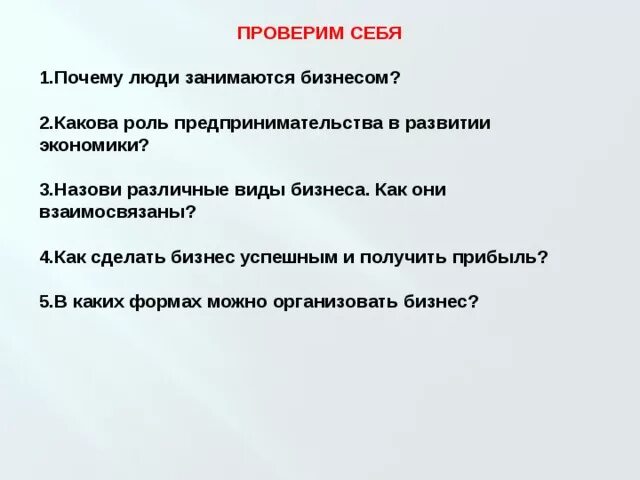 ПРОВЕРИМ СЕБЯ

1.Почему люди занимаются бизнесом?

2.Какова роль предпринимательства в развитии экономики?

3.Назови различные виды бизнеса. Как они взаимосвязаны?

4.Как сделать бизнес успешным и получить прибыль?

5.В каких формах можно организовать бизнес?